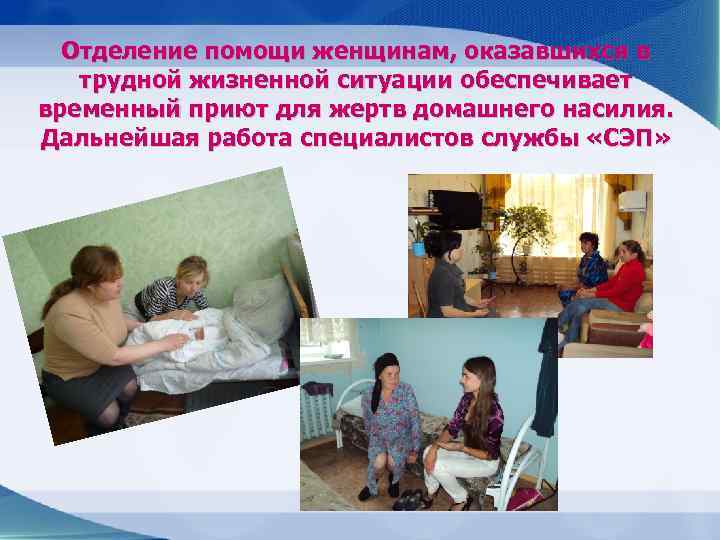 Отделение помощи женщинам, оказавшихся в трудной жизненной ситуации обеспечивает временный приют для жертв домашнего насилия. Дальнейшая работа специалистов службы «СЭП»